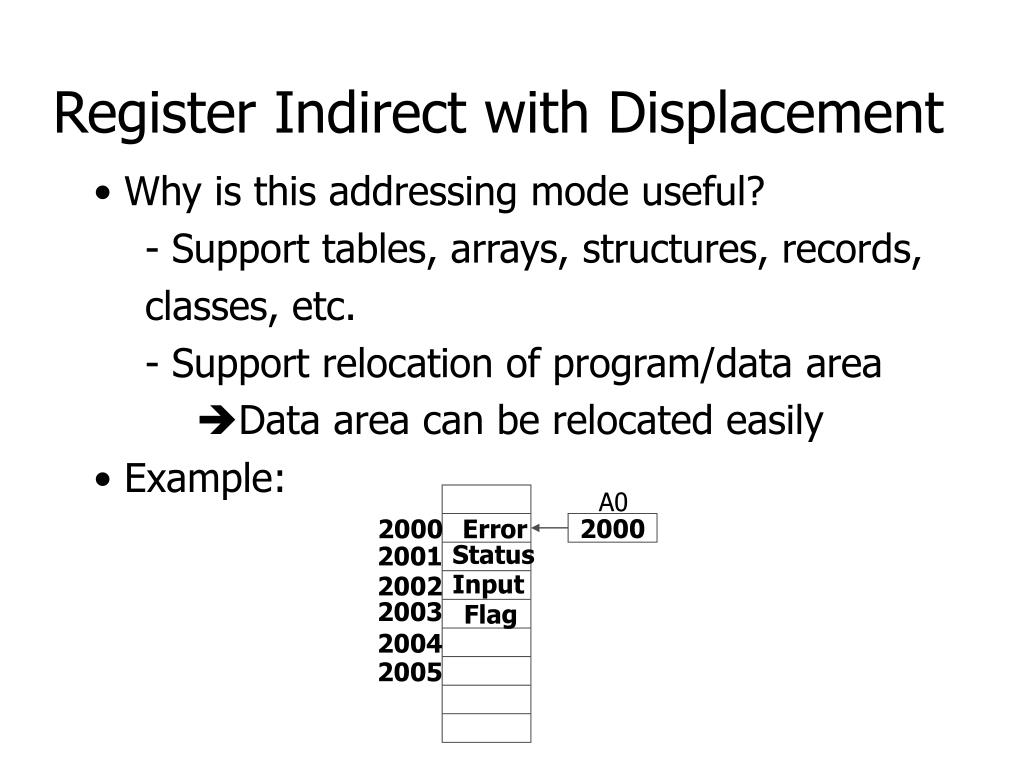 Register Indirect with Displacement

• Why is this addressing mode useful?

- Support tables, arrays, structures, records, classes, etc.

- Support relocation of program/data area

➔Data area can be relocated easily

• Example:

A0

2000 Error

2000

2001 Status

2002 Input

2003 Flag

2004

2005